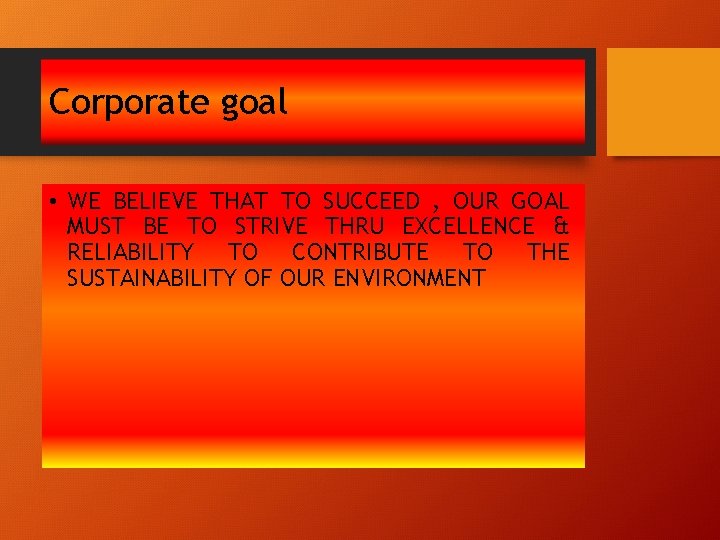 Corporate goal

• WE BELIEVE THAT TO SUCCEED , OUR GOAL MUST BE TO STRIVE THRU EXCELLENCE & RELIABILITY TO CONTRIBUTE TO THE SUSTAINABILITY OF OUR ENVIRONMENT